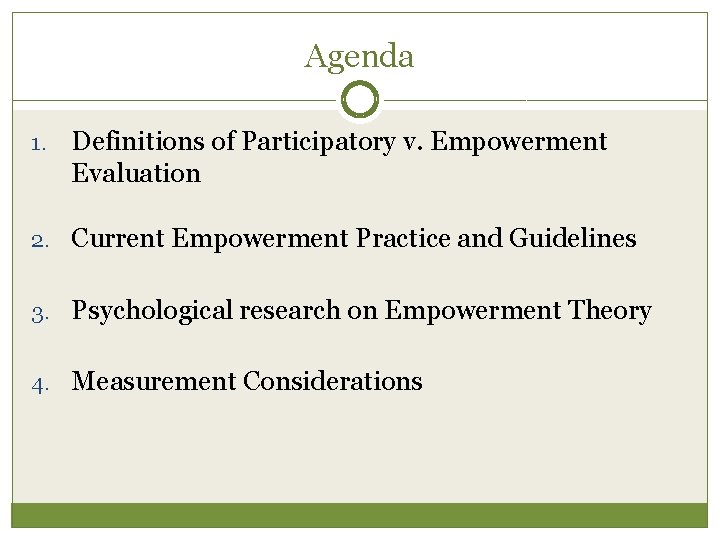 Agenda

1. Definitions of Participatory v. Empowerment Evaluation

2. Current Empowerment Practice and Guidelines

3. Psychological research on Empowerment Theory

4. Measurement Considerations